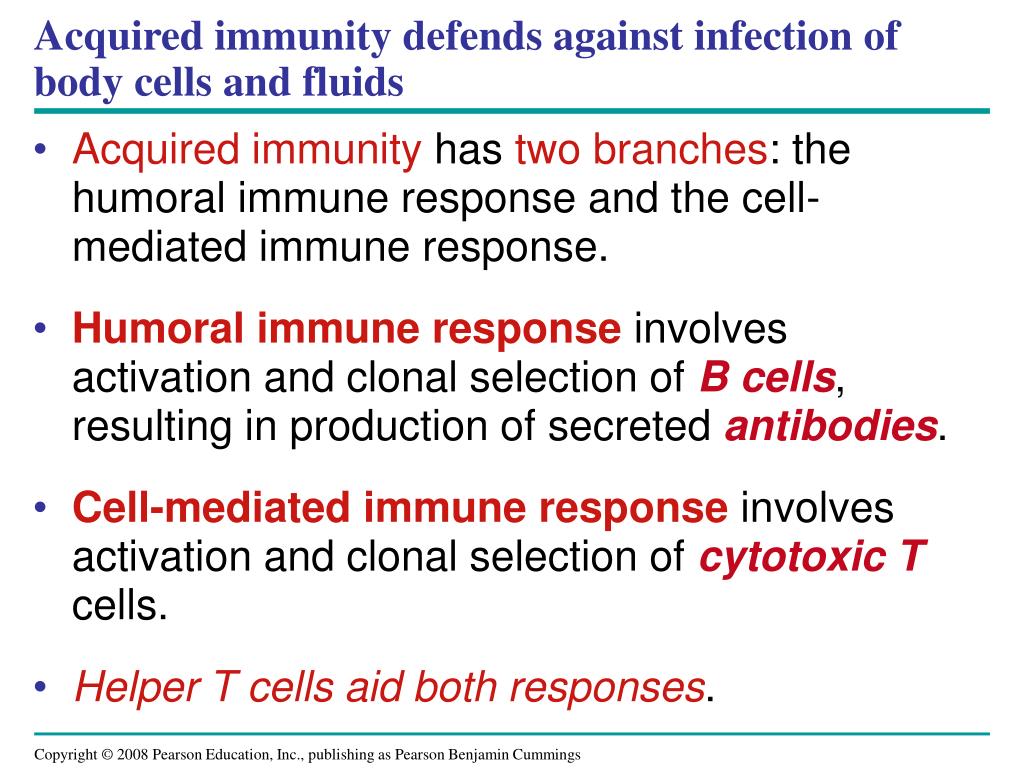 Acquired immunity defends against infection of body cells and fluids

• Acquired immunity has two branches: the humoral immune response and the cell-mediated immune response.

• Humoral immune response involves activation and clonal selection of B cells, resulting in production of secreted antibodies.

• Cell-mediated immune response involves activation and clonal selection of cytotoxic T cells.

• Helper T cells aid both responses.

Copyright © 2008 Pearson Education, Inc., publishing as Pearson Benjamin Cummings